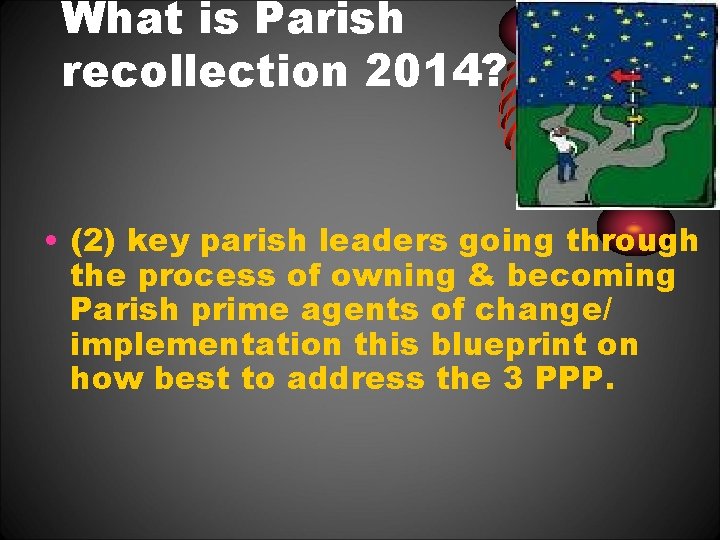 What is Parish recollection 2014?

• (2) key parish leaders going through the process of owning & becoming Parish prime agents of change/ implementation this blueprint on how best to address the 3 PPP.